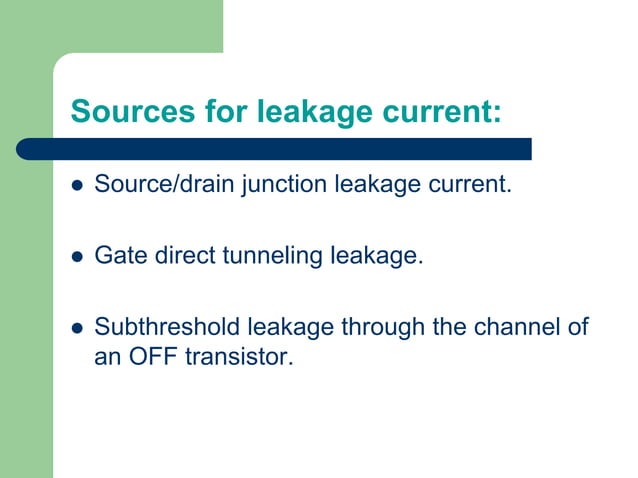 Sources for leakage current:

- Source/drain junction leakage current.
- Gate direct tunneling leakage.
- Subthreshold leakage through the channel of an OFF transistor.